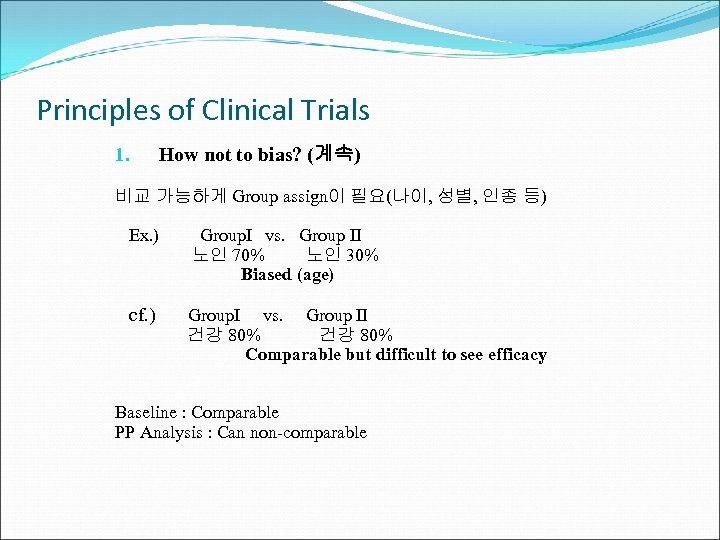 Principles of Clinical Trials

1. How not to bias? (계속)

비교 가능하게 Group assign이 필요(나이, 성별, 인종 등)

Ex.) GroupI vs. Group II
노인 70% 노인 30%
Biased (age)

cf.) GroupI vs. Group II
건강 80% 건강 80%
Comparable but difficult to see efficacy

Baseline : Comparable
PP Analysis : Can non-comparable